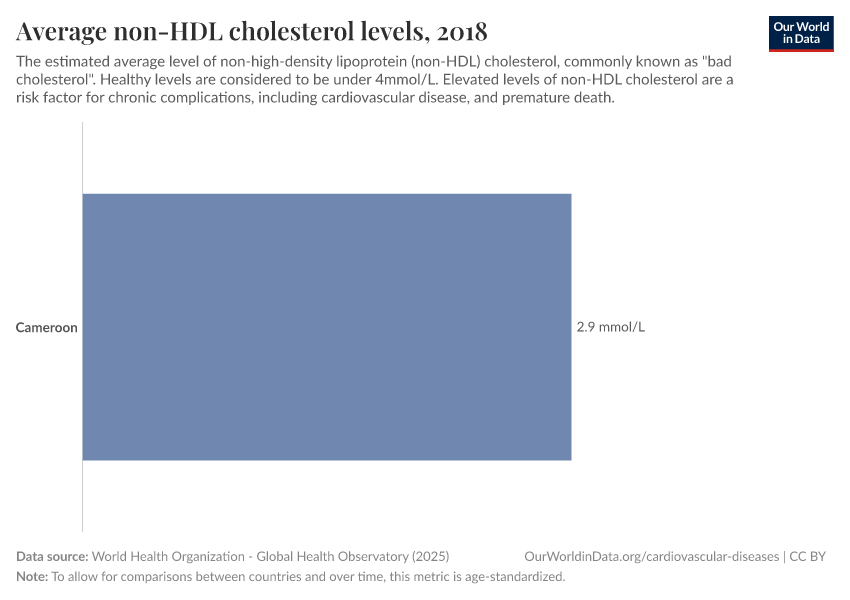 Average non-HDL cholesterol levels, 2018

Our World in Data

The estimated average level of non-high-density lipoprotein (non-HDL) cholesterol, commonly known as "bad cholesterol". Healthy levels are considered to be under 4mmol/L. Elevated levels of non-HDL cholesterol are a risk factor for chronic complications, including cardiovascular disease, and premature death.

Cameroon

2.9 mmol/L

Data source: World Health Organization - Global Health Observatory (2025)

OurWorldinData.org/cardiovascular-diseases | CC BY

Note: To allow for comparisons between countries and over time, this metric is age-standardized.